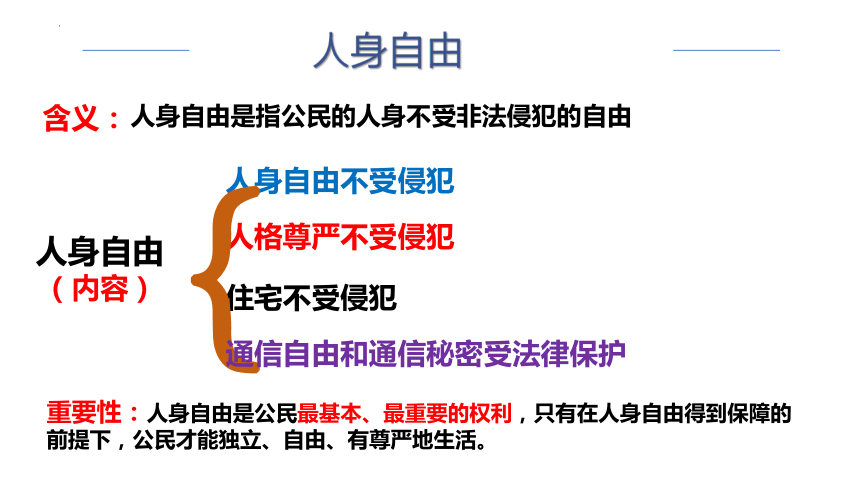 人身自由

含义：人身自由是指公民的人身不受非法侵犯的自由

人身自由
（内容）

人身自由不受侵犯

人格尊严不受侵犯

住宅不受侵犯

通信自由和通信秘密受法律保护

重要性：人身自由是公民最基本、最重要的权利，只有在人身自由得到保障的前提下，公民才能独立、自由、有尊严地生活。